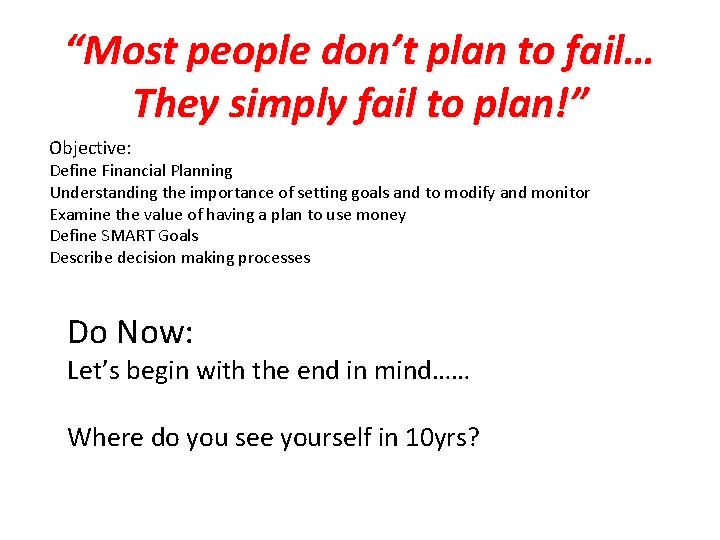 “Most people don’t plan to fail… They simply fail to plan!”

Objective:
Define Financial Planning
Understanding the importance of setting goals and to modify and monitor
Examine the value of having a plan to use money
Define SMART Goals
Describe decision making processes

Do Now:
Let’s begin with the end in mind……

Where do you see yourself in 10yrs?